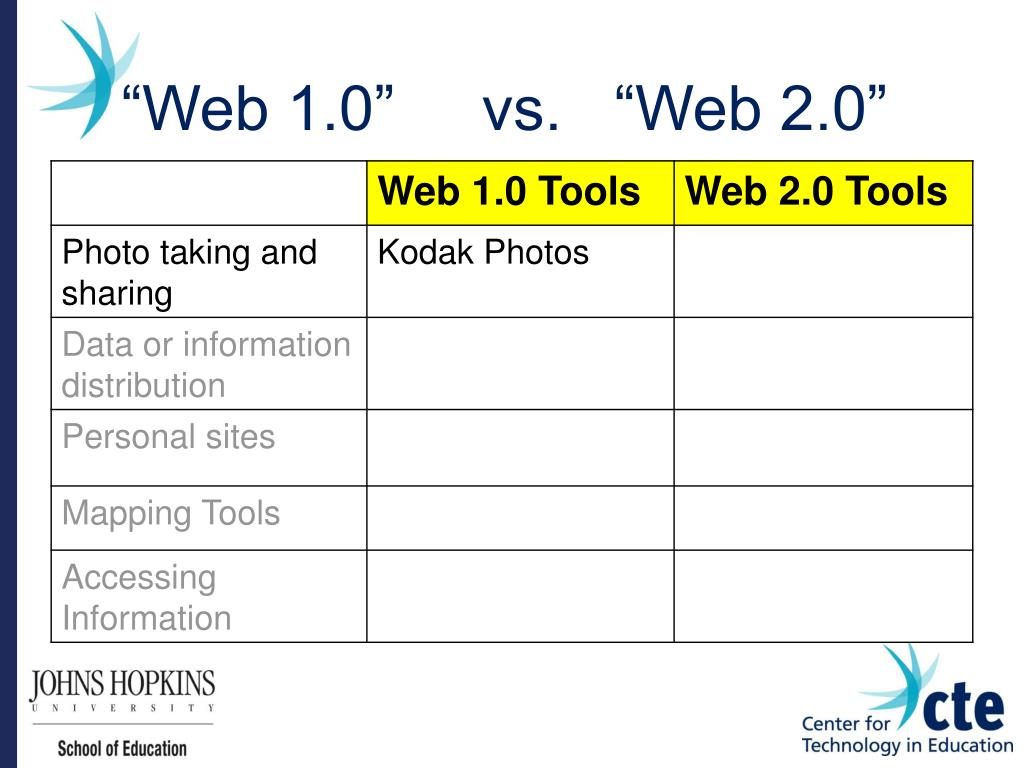 “Web 1.0” vs. “Web 2.0”

| | Web 1.0 Tools | Web 2.0 Tools |
|---|---|---|
| Photo taking and sharing | Kodak Photos | |
| Data or information distribution | | |
| Personal sites | | |
| Mapping Tools | | |
| Accessing Information | | |

JOHNS HOPKINS
UNIVERSITY
School of Education

cte
Center for
Technology in Education